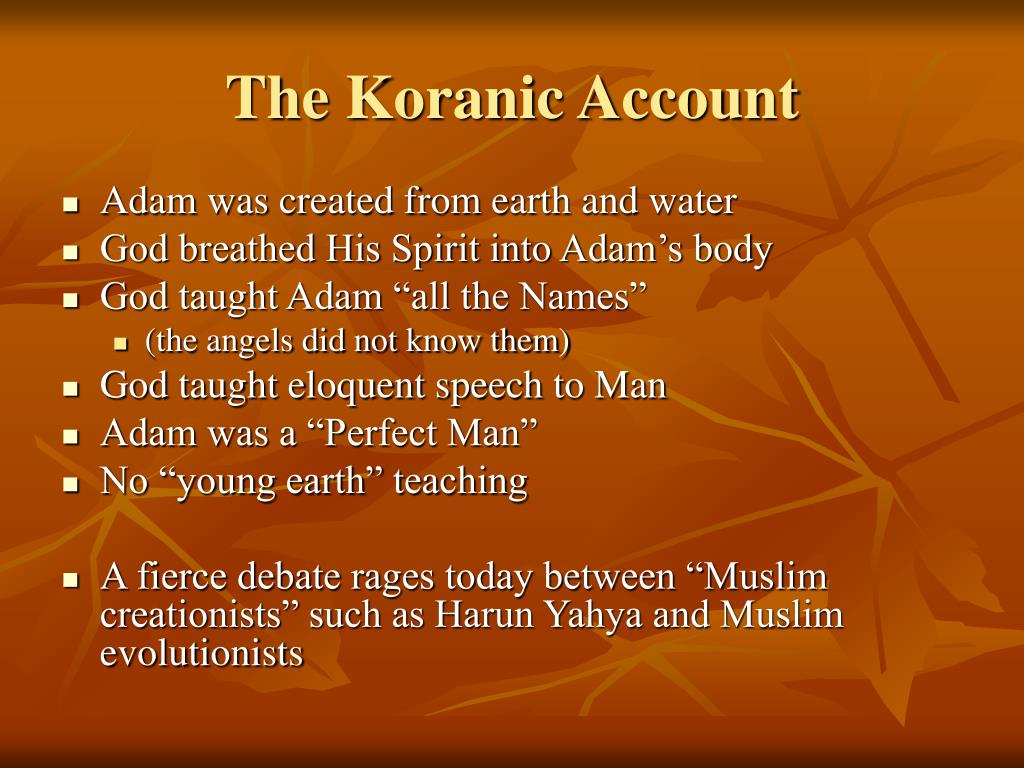 The Koranic Account

- Adam was created from earth and water
- God breathed His Spirit into Adam’s body
- God taught Adam “all the Names”
  - (the angels did not know them)
- God taught eloquent speech to Man
- Adam was a “Perfect Man”
- No “young earth” teaching

- A fierce debate rages today between “Muslim creationists” such as Harun Yahya and Muslim evolutionists